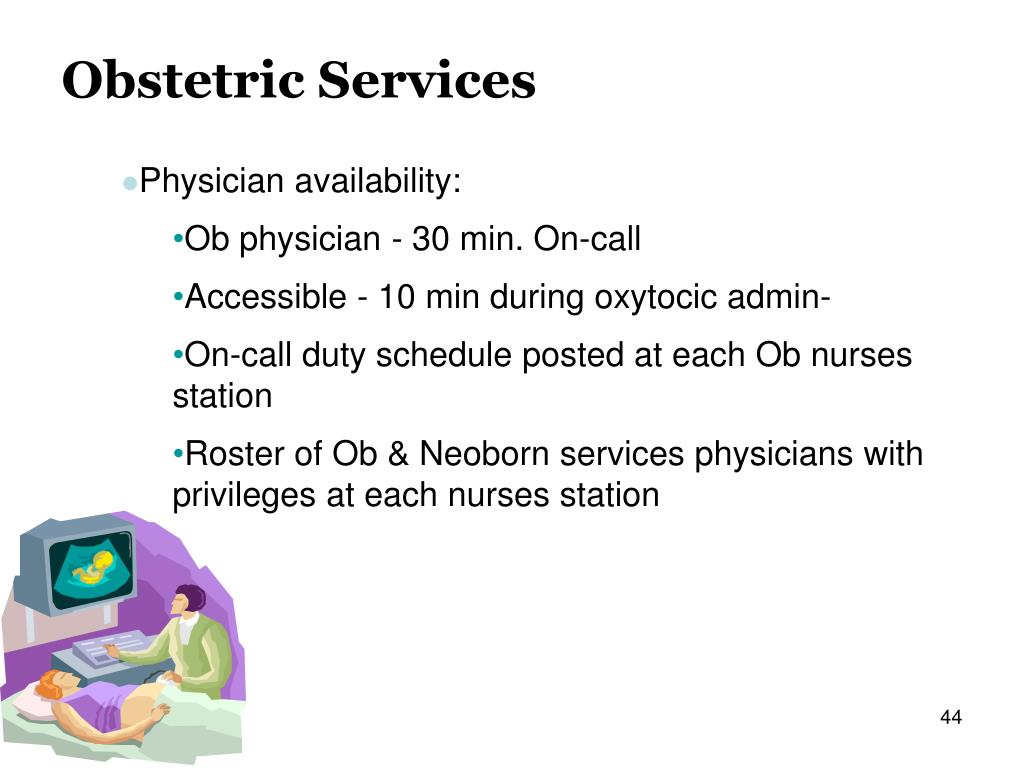 Obstetric Services

●Physician availability:

•Ob physician - 30 min. On-call

•Accessible - 10 min during oxytocic admin-

•On-call duty schedule posted at each Ob nurses station

•Roster of Ob & Neoborn services physicians with privileges at each nurses station

44